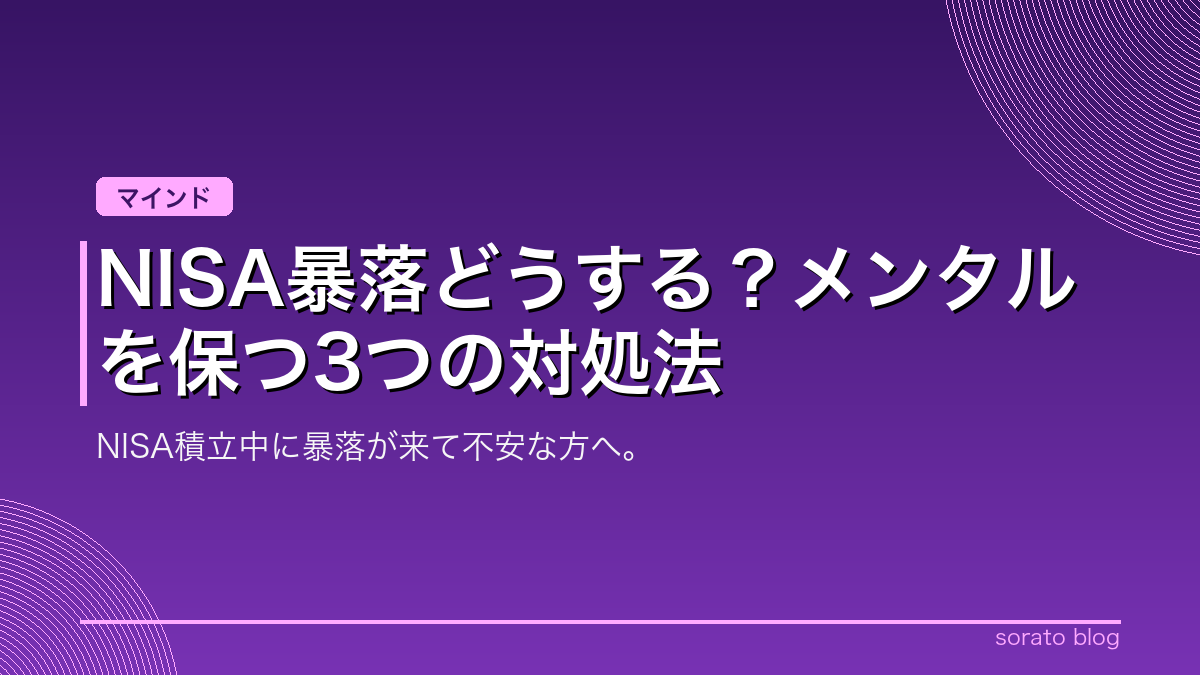 マインド

NISA暴落どうする？メンタルを保つ3つの対処法

NISA積立中に暴落が来て不安な方へ。

sorato blog